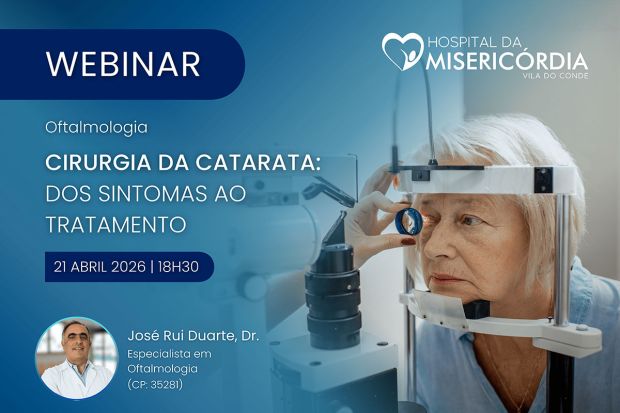 WEBINAR

HOSPITAL DA MISERICÓRDIA
VILA DO CONDE

Oftalmologia

CIRURGIA DA CATARATA: DOS SINTOMAS AO TRATAMENTO

21 ABRIL 2026 | 18H30

José Rui Duarte, Dr.
Especialista em Oftalmologia
(CP: 35281)